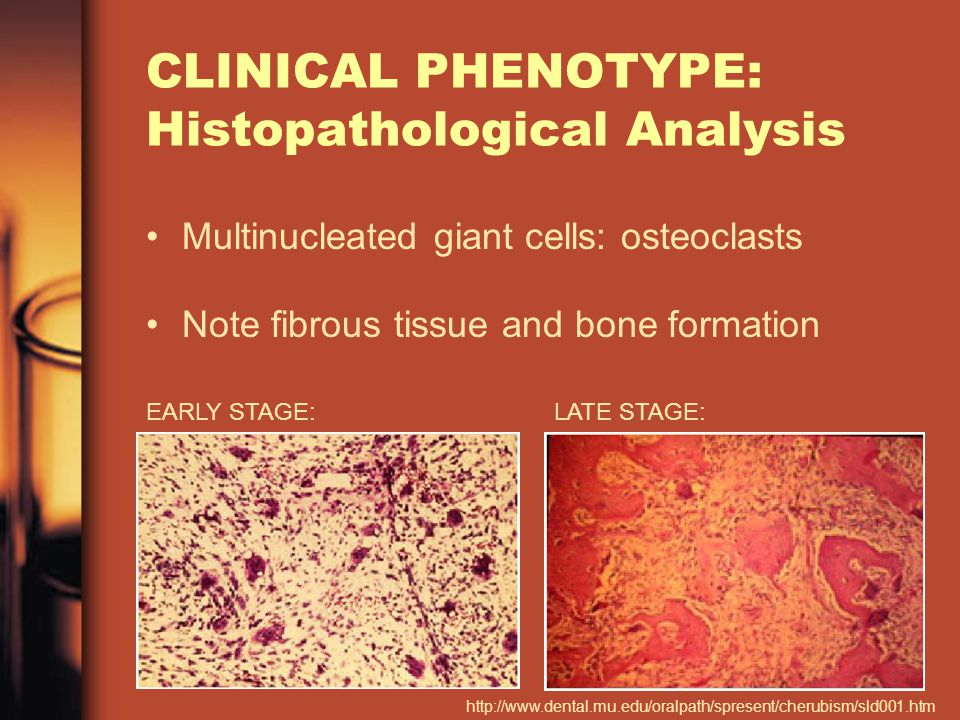 CLINICAL PHENOTYPE: Histopathological Analysis

• Multinucleated giant cells: osteoclasts

• Note fibrous tissue and bone formation

EARLY STAGE:

LATE STAGE:

http://www.dental.mu.edu/oralpath/spresent/cherubism/sld001.htm